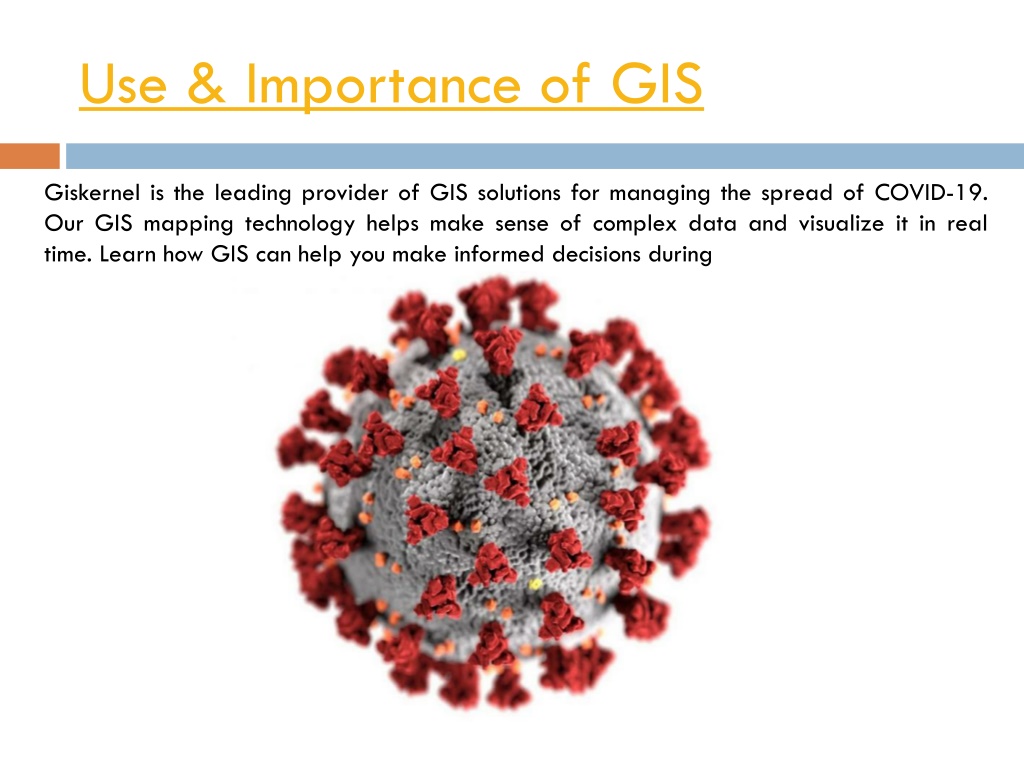 Use & Importance of GIS

Giskernel is the leading provider of GIS solutions for managing the spread of COVID-19. Our GIS mapping technology helps make sense of complex data and visualize it in real time. Learn how GIS can help you make informed decisions during